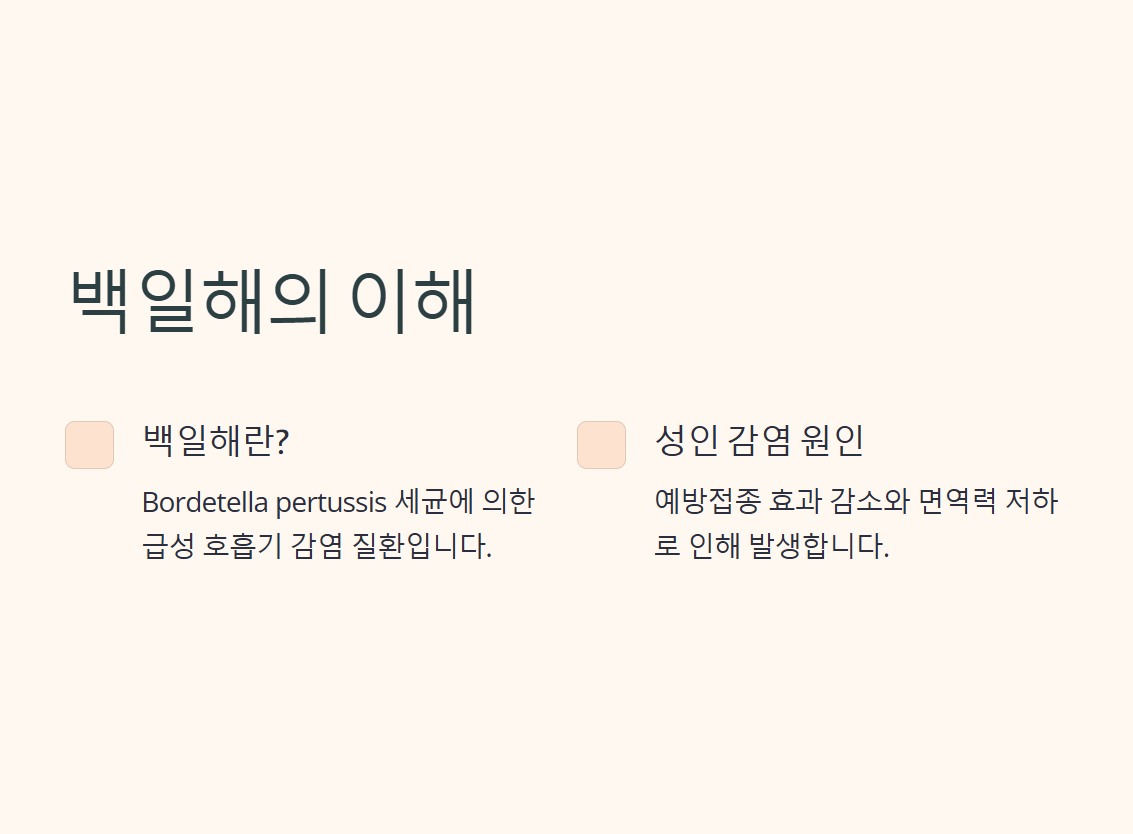 백일해의 이해

백일해란?

Bordetella pertussis 세균에 의한 급성 호흡기 감염 질환입니다.

성인 감염 원인

예방접종 효과 감소와 면역력 저하로 인해 발생합니다.